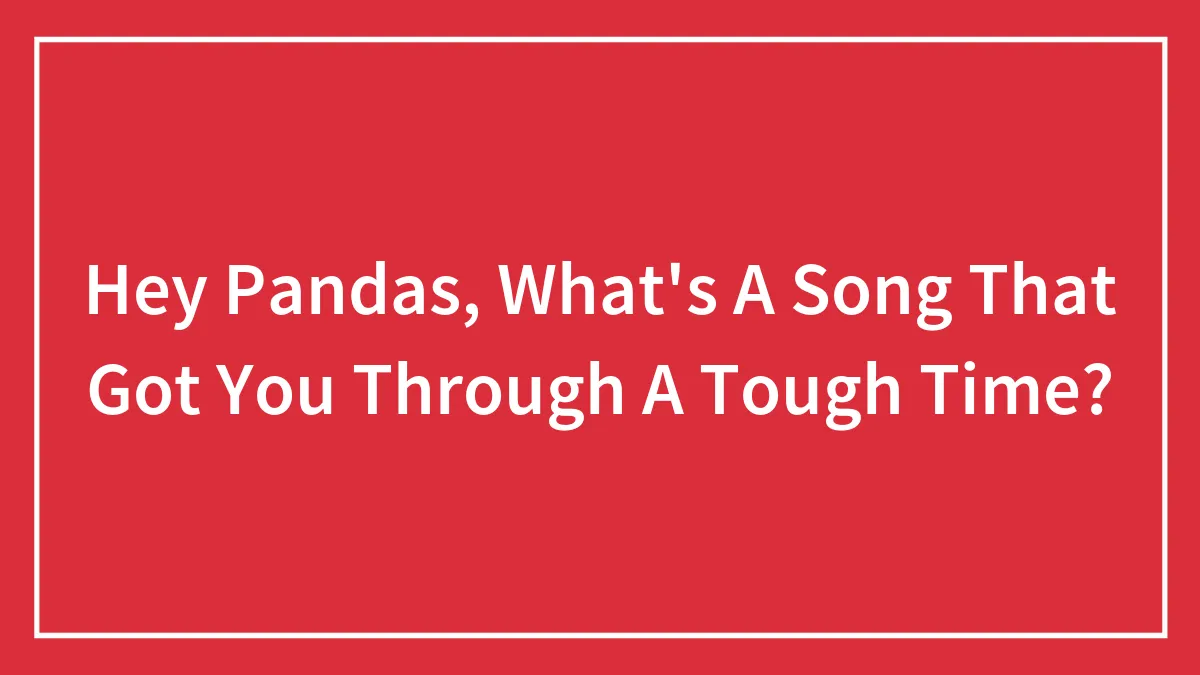 Hey Pandas, What's A Song That Got You Through A Tough Time?